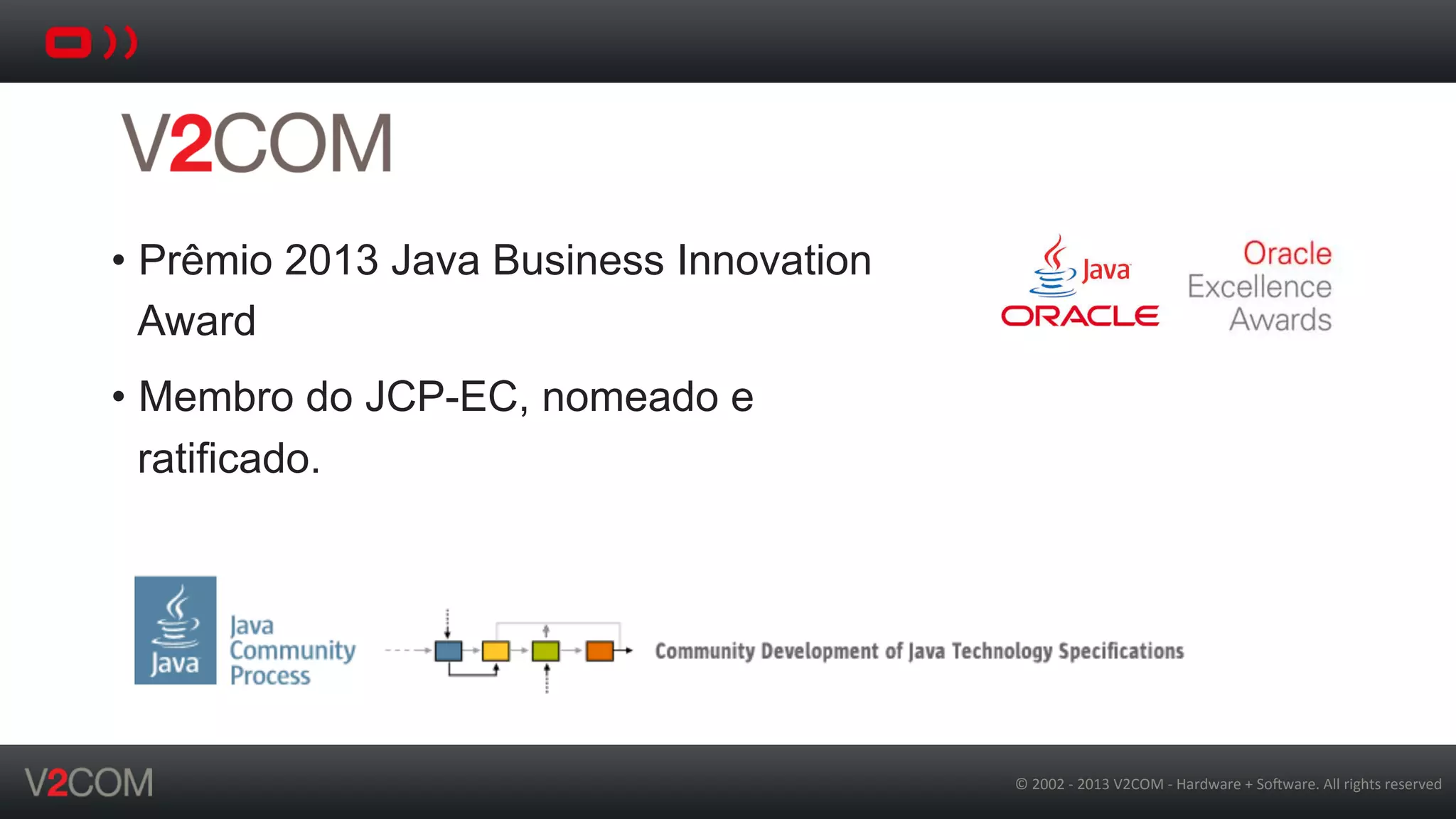 V2COM

• Prêmio 2013 Java Business Innovation Award

• Membro do JCP-EC, nomeado e ratificado.

Java
ORACLE

Oracle Excellence Awards

Java

Java Community Process

Community Development of Java Technology Specifications

V2COM

© 2002 - 2013 V2COM - Hardware + Software. All rights reserved